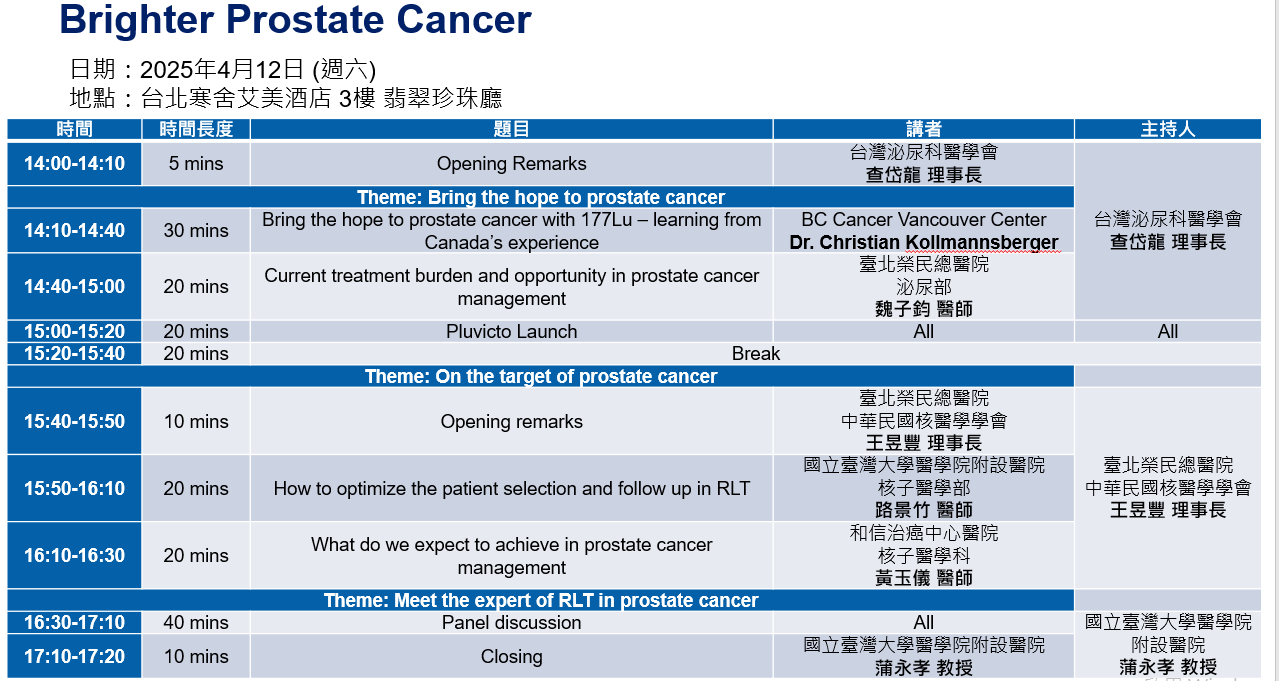 Brighter Prostate Cancer

日期：2025年4月12日 (週六)
地點：台北寒舍艾美酒店 3樓 翡翠珍珠廳

| 時間 | 時間長度 | 題目 | 講者 | 主持人 |
|---|---|---|---|---|
| 14:00-14:10 | 5 mins | Opening Remarks | 台灣泌尿科醫學會 查岱龍 理事長 | 台灣泌尿科醫學會 查岱龍 理事長 |
| Theme: Bring the hope to prostate cancer | | | | |
| 14:10-14:40 | 30 mins | Bring the hope to prostate cancer with 177Lu – learning from Canada's experience | BC Cancer Vancouver Center Dr. Christian Kollmannsberger | |
| 14:40-15:00 | 20 mins | Current treatment burden and opportunity in prostate cancer management | 臺北榮民總醫院 泌尿部 魏子鈞 醫師 | |
| 15:00-15:20 | 20 mins | Pluvicto Launch | All | All |
| 15:20-15:40 | 20 mins | Break | | |
| Theme: On the target of prostate cancer | | | | |
| 15:40-15:50 | 10 mins | Opening remarks | 臺北榮民總醫院 中華民國核醫學學會 王昱豐 理事長 | 臺北榮民總醫院 中華民國核醫學學會 王昱豐 理事長 |
| 15:50-16:10 | 20 mins | How to optimize the patient selection and follow up in RLT | 國立臺灣大學醫學院附設醫院 核子醫學部 路景竹 醫師 | |
| 16:10-16:30 | 20 mins | What do we expect to achieve in prostate cancer management | 和信治癌中心醫院 核子醫學科 黃玉儀 醫師 | |
| Theme: Meet the expert of RLT in prostate cancer | | | | |
| 16:30-17:10 | 40 mins | Panel discussion | All | 國立臺灣大學醫學院附設醫院 蒲永孝 教授 |
| 17:10-17:20 | 10 mins | Closing | 國立臺灣大學醫學院附設醫院 蒲永孝 教授 | |